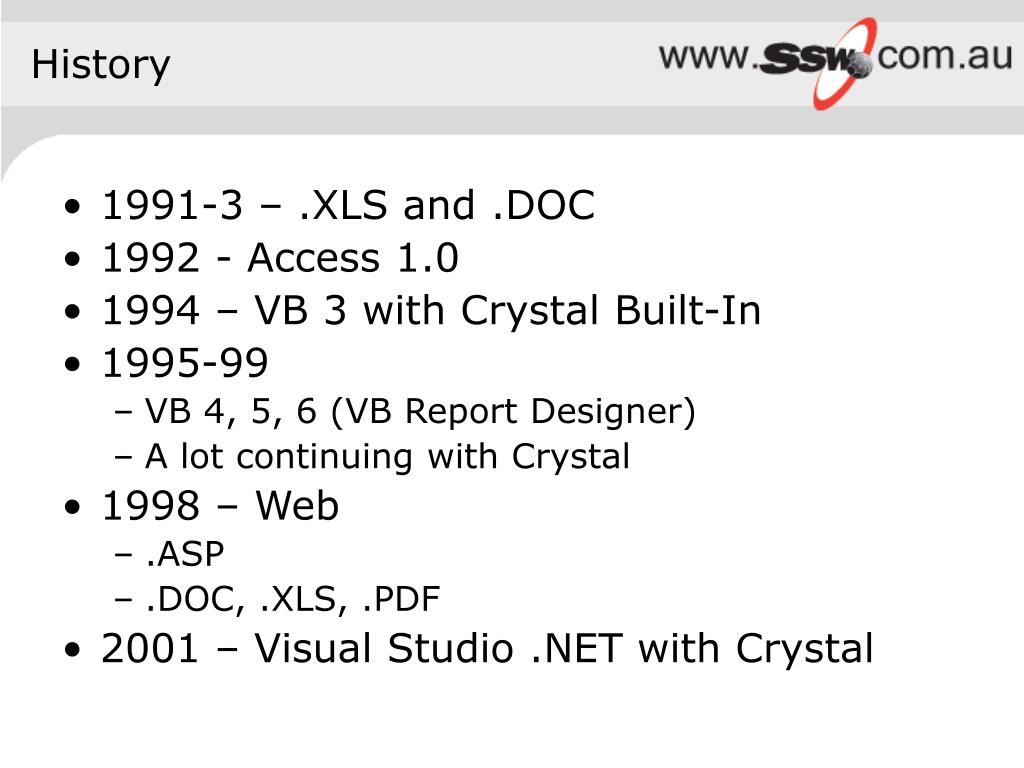 History

www.SSW.com.au

• 1991-3 – .XLS and .DOC
• 1992 - Access 1.0
• 1994 – VB 3 with Crystal Built-In
• 1995-99
– VB 4, 5, 6 (VB Report Designer)
– A lot continuing with Crystal
• 1998 – Web
– .ASP
– .DOC, .XLS, .PDF
• 2001 – Visual Studio .NET with Crystal